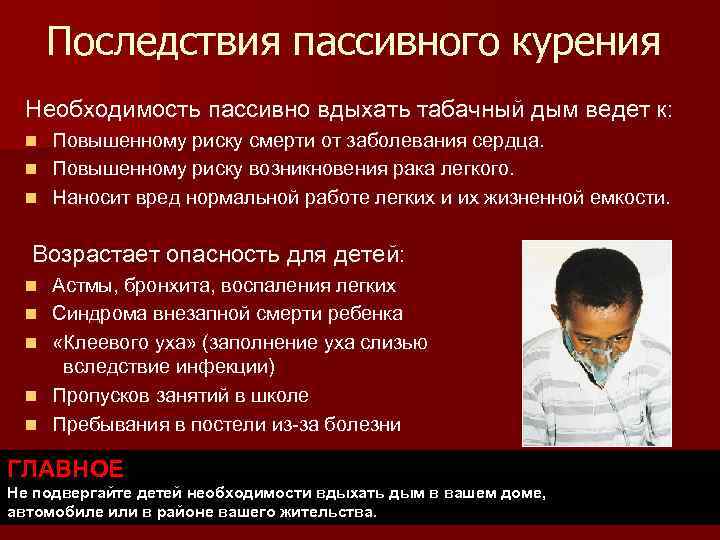 Последствия пассивного курения

Необходимость пассивно вдыхать табачный дым ведет к:

- Повышенному риску смерти от заболевания сердца.
- Повышенному риску возникновения рака легкого.
- Наносит вред нормальной работе легких и их жизненной емкости.

Возрастает опасность для детей:

- Астмы, бронхита, воспаления легких
- Синдрома внезапной смерти ребенка
- «Клеевого уха» (заполнение уха слизью вследствие инфекции)
- Пропусков занятий в школе
- Пребывания в постели из-за болезни

ГЛАВНОЕ
Не подвергайте детей необходимости вдыхать дым в вашем доме, автомобиле или в районе вашего жительства.